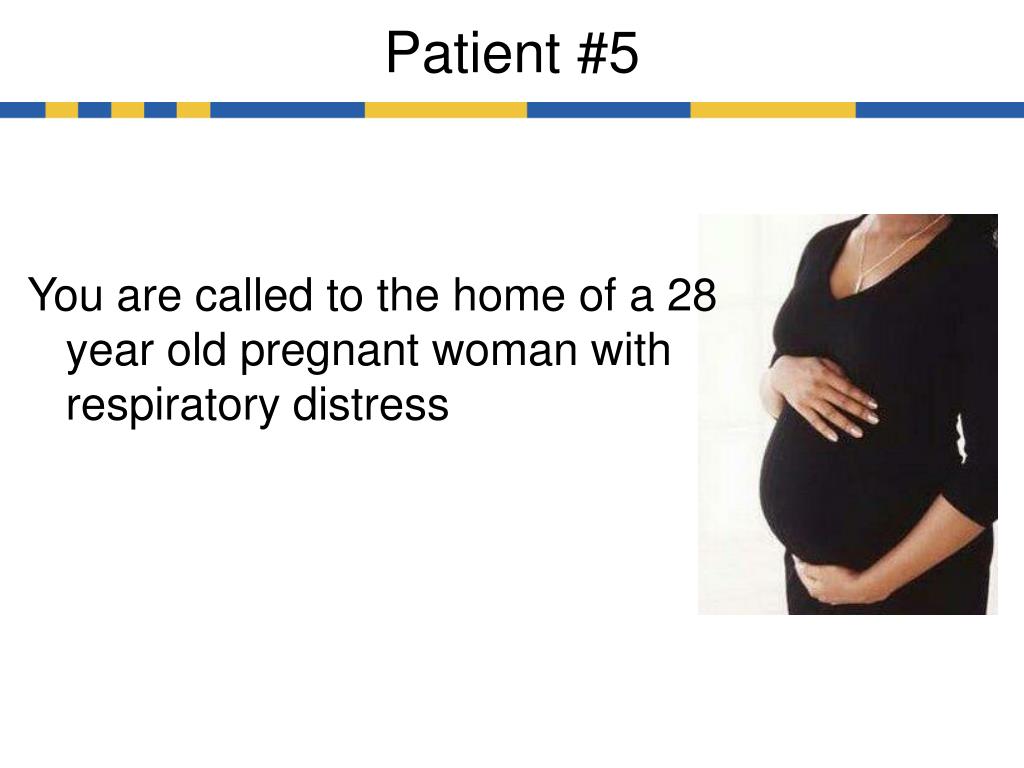 Patient #5

You are called to the home of a 28 year old pregnant woman with respiratory distress